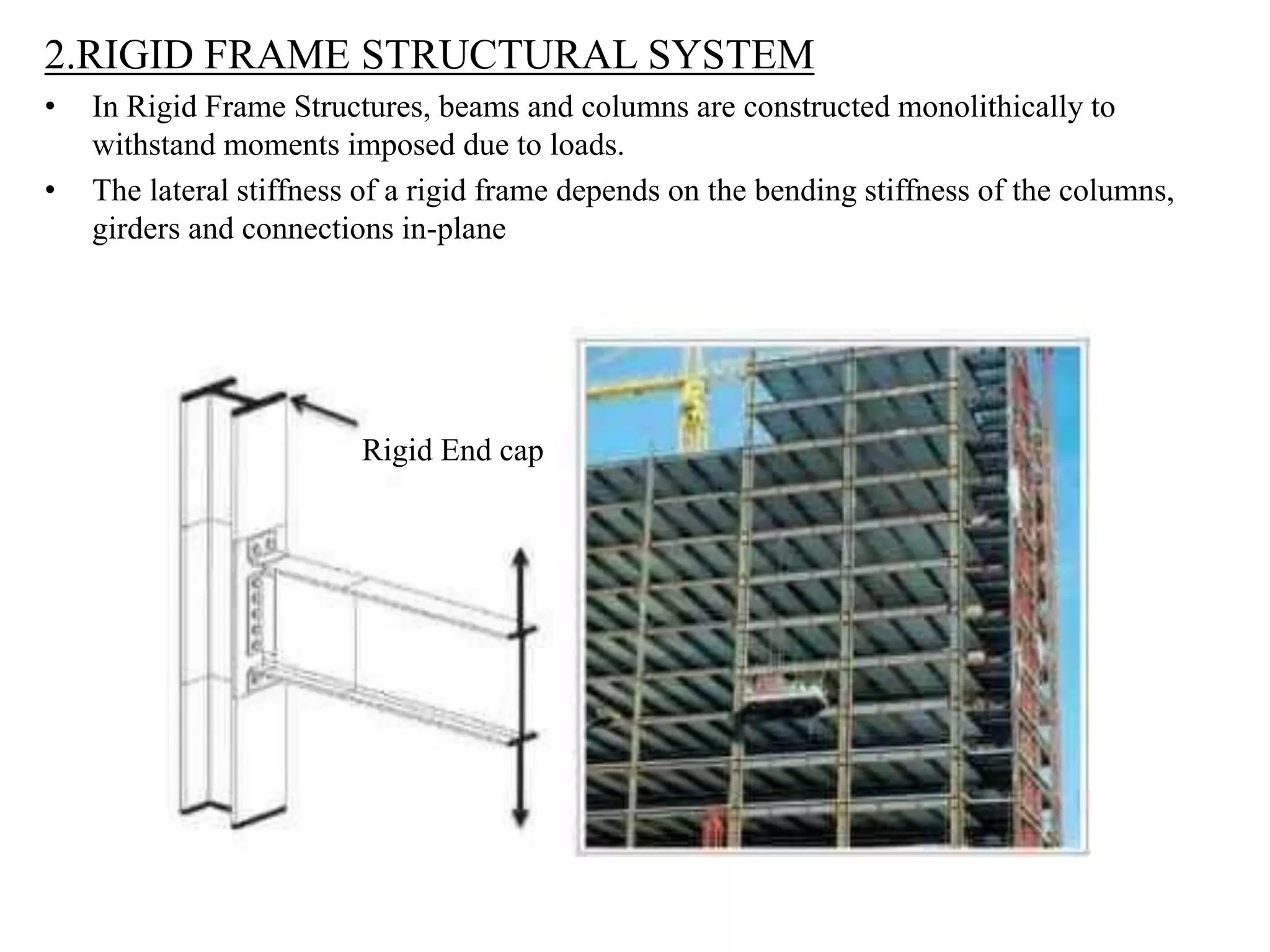 2.RIGID FRAME STRUCTURAL SYSTEM

• In Rigid Frame Structures, beams and columns are constructed monolithically to withstand moments imposed due to loads.

• The lateral stiffness of a rigid frame depends on the bending stiffness of the columns, girders and connections in-plane

Rigid End cap